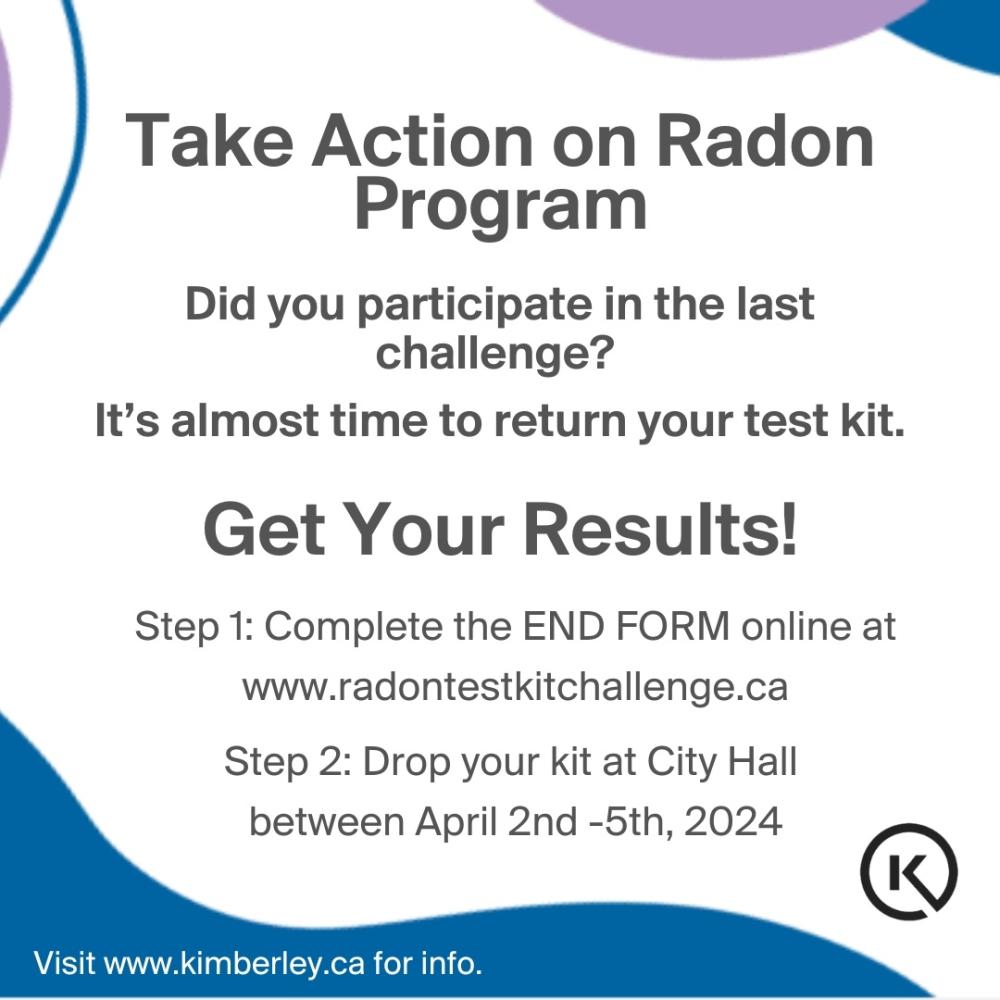 Take Action on Radon Program

Did you participate in the last challenge?

It’s almost time to return your test kit.

Get Your Results!

Step 1: Complete the END FORM online at www.radontestkitchallenge.ca

Step 2: Drop your kit at City Hall between April 2nd -5th, 2024

K

Visit www.kimberley.ca for info.